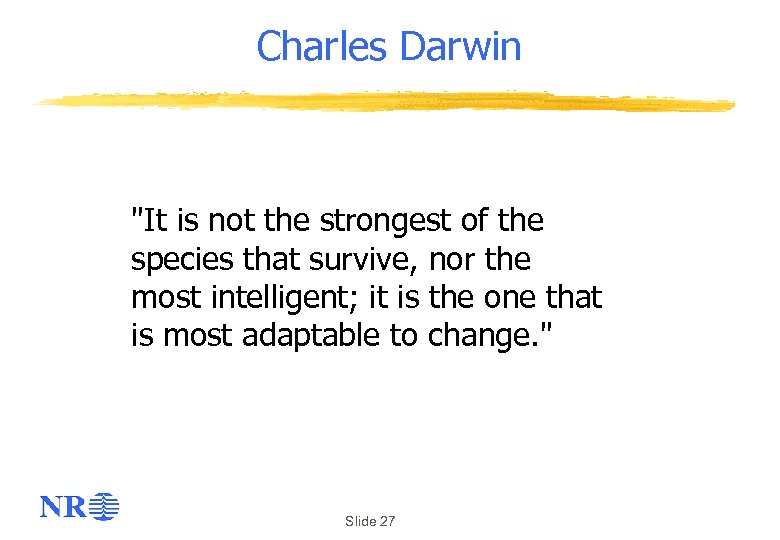 Charles Darwin

"It is not the strongest of the species that survive, nor the most intelligent; it is the one that is most adaptable to change."

NR

Slide 27